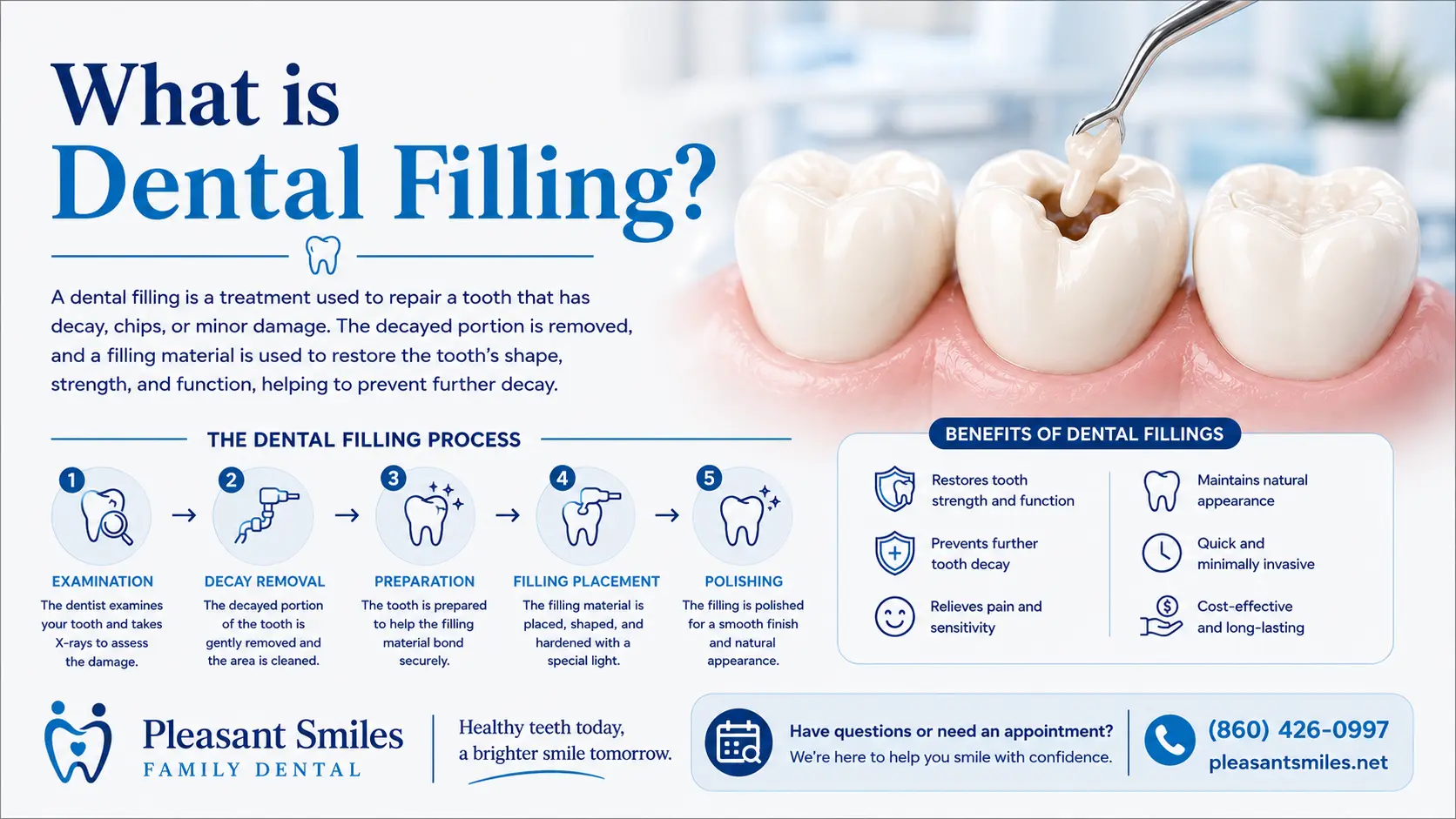 What is Dental Filling?

A dental filling is a treatment used to repair a tooth that has decay, chips, or minor damage. The decayed portion is removed, and a filling material is used to restore the tooth's shape, strength, and function, helping to prevent further decay.

THE DENTAL FILLING PROCESS

1 EXAMINATION
The dentist examines your tooth and takes X-rays to assess the damage.

2 DECAY REMOVAL
The decayed portion of the tooth is gently removed and the area is cleaned.

3 PREPARATION
The tooth is prepared to help the filling material bond securely.

4 FILLING PLACEMENT
The filling material is placed, shaped, and hardened with a special light.

5 POLISHING
The filling is polished for a smooth finish and natural appearance.

BENEFITS OF DENTAL FILLINGS

Restores tooth strength and function

Prevents further tooth decay

Relieves pain and sensitivity

Maintains natural appearance

Quick and minimally invasive

Cost-effective and long-lasting

Pleasant Smiles
FAMILY DENTAL

Healthy teeth today, a brighter smile tomorrow.

Have questions or need an appointment?
We're here to help you smile with confidence.

(860) 426-0997
pleasantsmiles.net